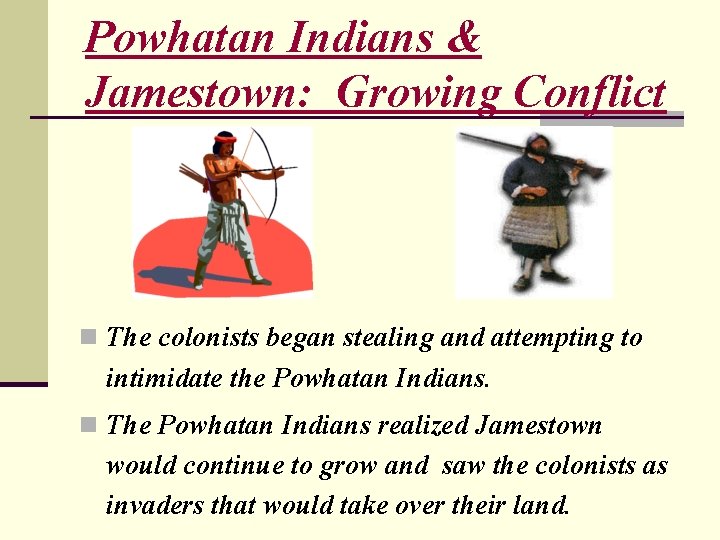 Powhatan Indians & Jamestown: Growing Conflict

The colonists began stealing and attempting to intimidate the Powhatan Indians.

The Powhatan Indians realized Jamestown would continue to grow and saw the colonists as invaders that would take over their land.